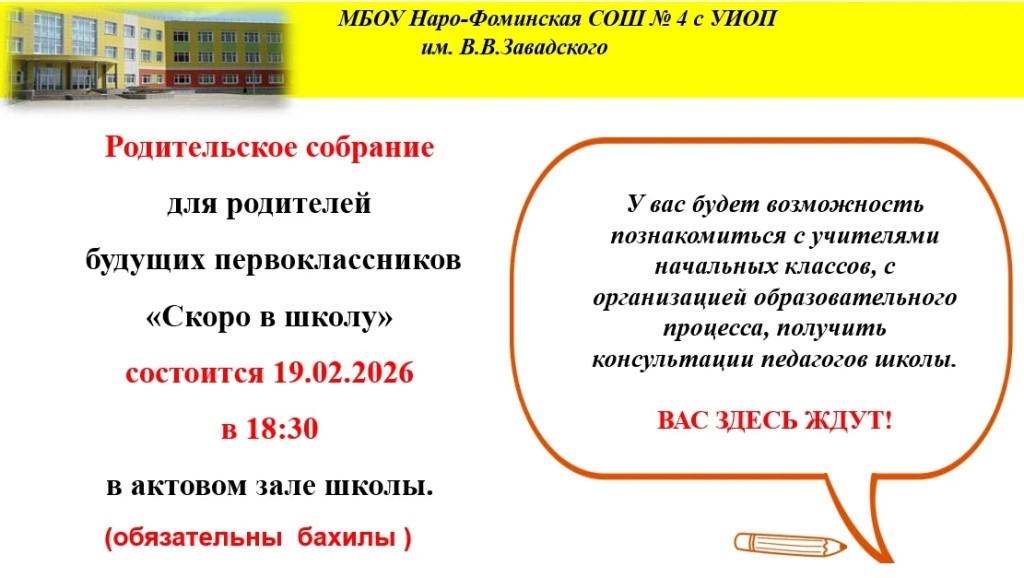 МБОУ Наро-Фоминская СОШ № 4 с УИОП
им. В.В.Завадского

Родительское собрание

для родителей

будущих первоклассников

«Скоро в школу»

состоится 19.02.2026

в 18:30

в актовом зале школы.

(обязательны бахилы )

У вас будет возможность познакомиться с учителями начальных классов, с организацией образовательного процесса, получить консультации педагогов школы.

ВАС ЗДЕСЬ ЖДУТ!